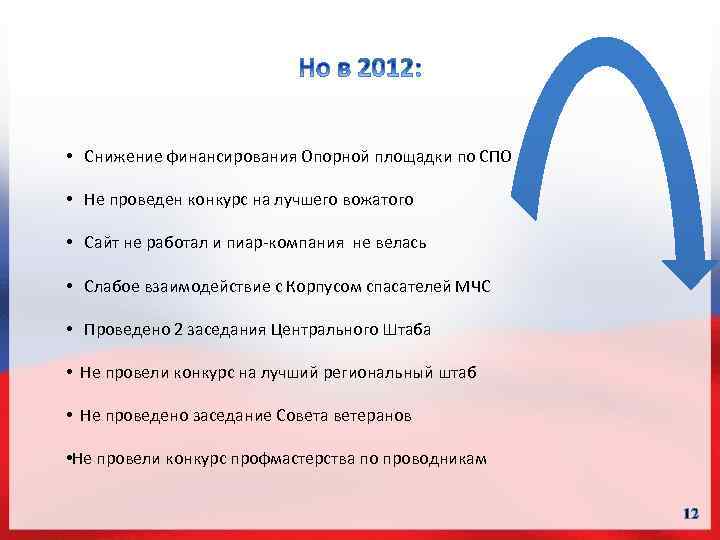 Но в 2012:

• Снижение финансирования Опорной площадки по СПО

• Не проведен конкурс на лучшего вожатого

• Сайт не работал и пиар-компания не велась

• Слабое взаимодействие с Корпусом спасателей МЧС

• Проведено 2 заседания Центрального Штаба

• Не провели конкурс на лучший региональный штаб

• Не проведено заседание Совета ветеранов

•Не провели конкурс профмастерства по проводникам

12